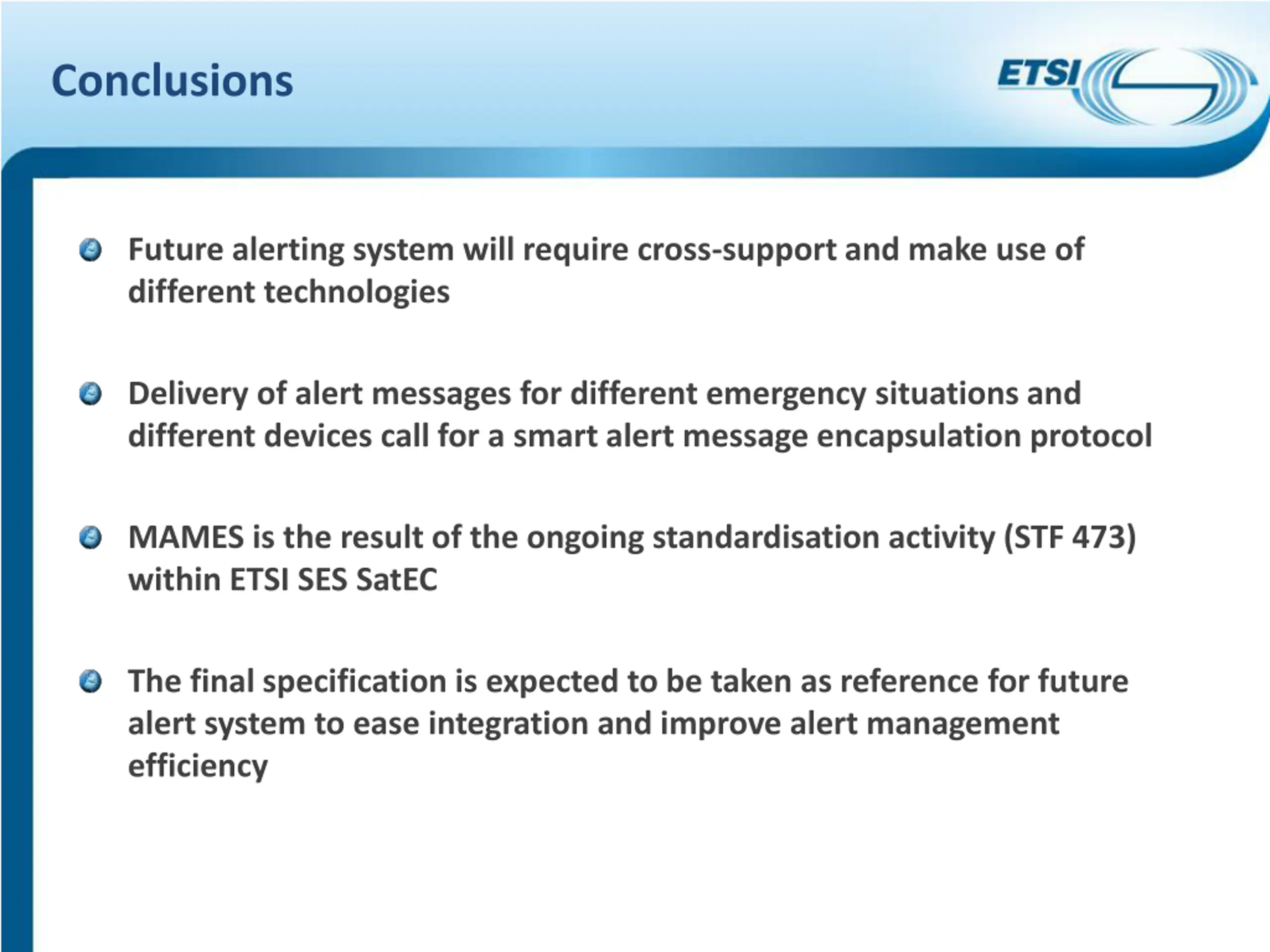 Conclusions

ETSI

Future alerting system will require cross-support and make use of different technologies

Delivery of alert messages for different emergency situations and different devices call for a smart alert message encapsulation protocol

MAMES is the result of the ongoing standardisation activity (STF 473) within ETSI SES SatEC

The final specification is expected to be taken as reference for future alert system to ease integration and improve alert management efficiency